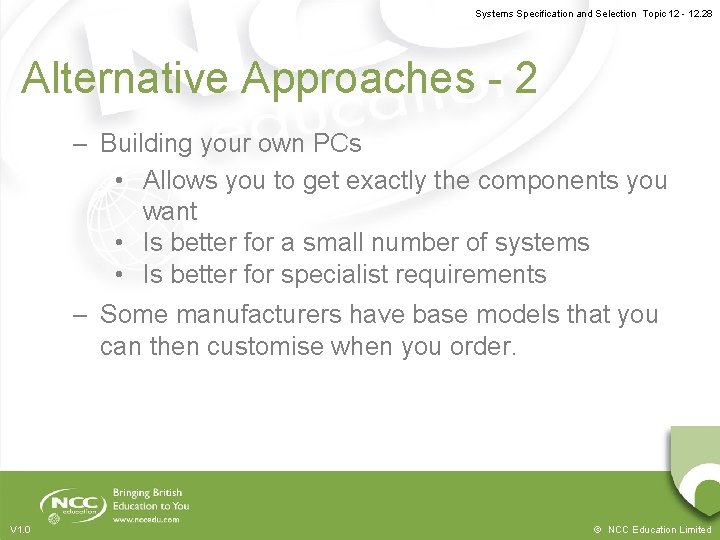 Systems Specification and Selection Topic 12 - 12.28

Alternative Approaches - 2

– Building your own PCs
• Allows you to get exactly the components you want
• Is better for a small number of systems
• Is better for specialist requirements

– Some manufacturers have base models that you can then customise when you order.

NCC education

Bringing British Education to You
www.nccedu.com

V1.0

© NCC Education Limited